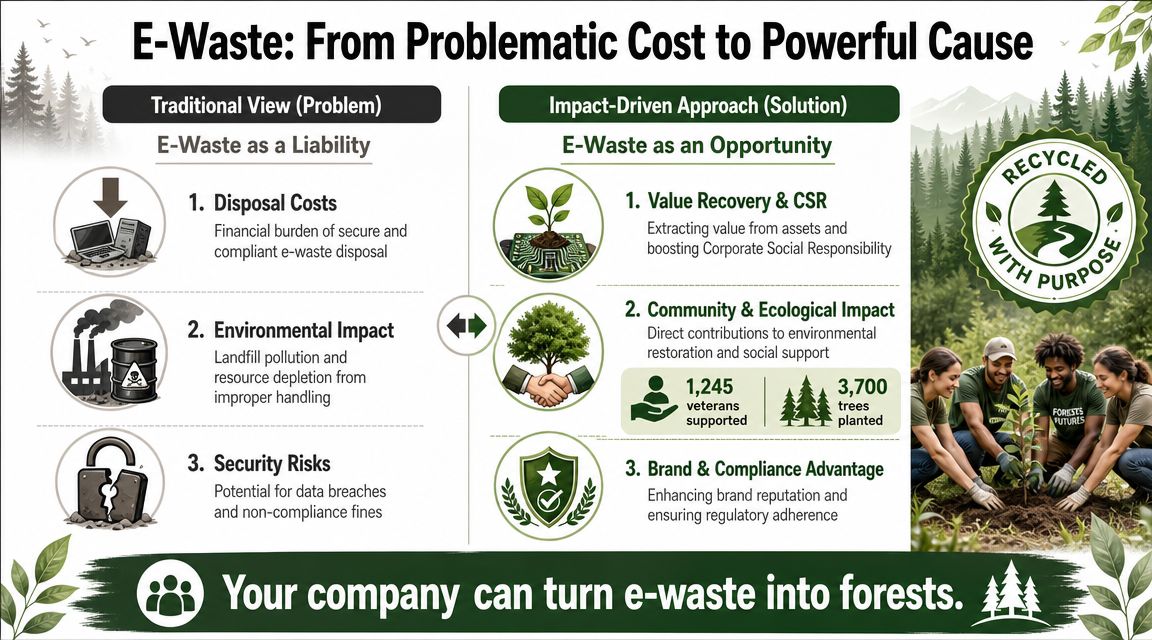 E-Waste: From Problematic Cost to Powerful Cause

Traditional View (Problem)

E-Waste as a Liability

1. Disposal Costs
Financial burden of secure and compliant e-waste disposal

2. Environmental Impact
Landfill pollution and resource depletion from improper handling

3. Security Risks
Potential for data breaches and non-compliance fines

Impact-Driven Approach (Solution)

E-Waste as an Opportunity

1. Value Recovery & CSR
Extracting value from assets and boosting Corporate Social Responsibility

2. Community & Ecological Impact
Direct contributions to environmental restoration and social support

1,245 veterans supported

3,700 trees planted

3. Brand & Compliance Advantage
Enhancing brand reputation and ensuring regulatory adherence

RECYCLED WITH PURPOSE

FORESTS FUTURES

Your company can turn e-waste into forests.